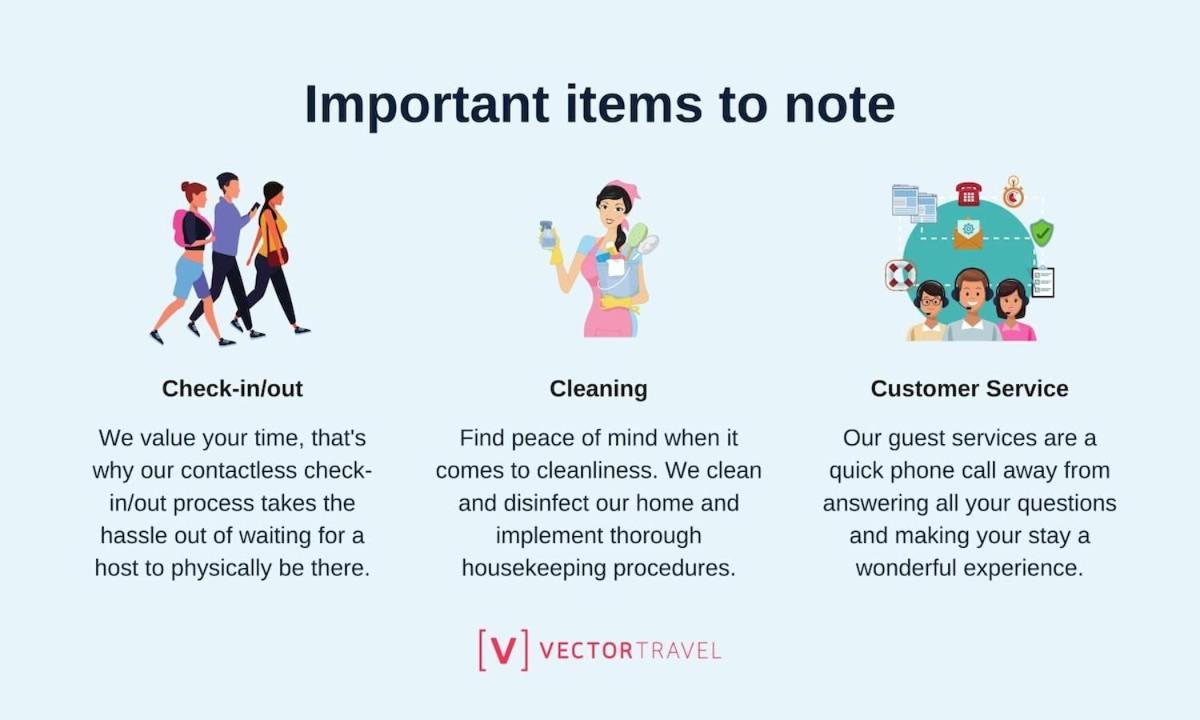 Important items to note

Check-in/out

We value your time, that's why our contactless check-in/out process takes the hassle out of waiting for a host to physically be there.

Cleaning

Find peace of mind when it comes to cleanliness. We clean and disinfect our home and implement thorough housekeeping procedures.

Customer Service

Our guest services are a quick phone call away from answering all your questions and making your stay a wonderful experience.

[V] VECTORTRAVEL